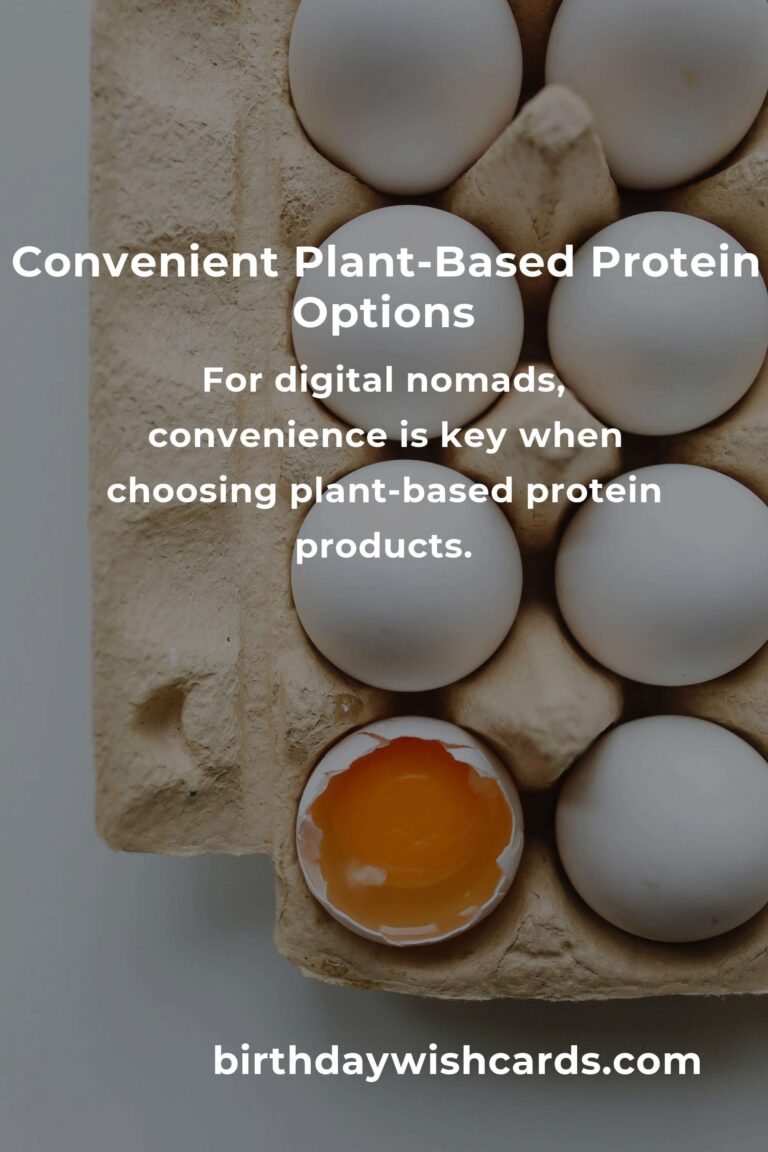 Convenient Plant-Based Protein Options

For digital nomads, convenience is key when choosing plant-based protein products.

birthdaywishcards.com